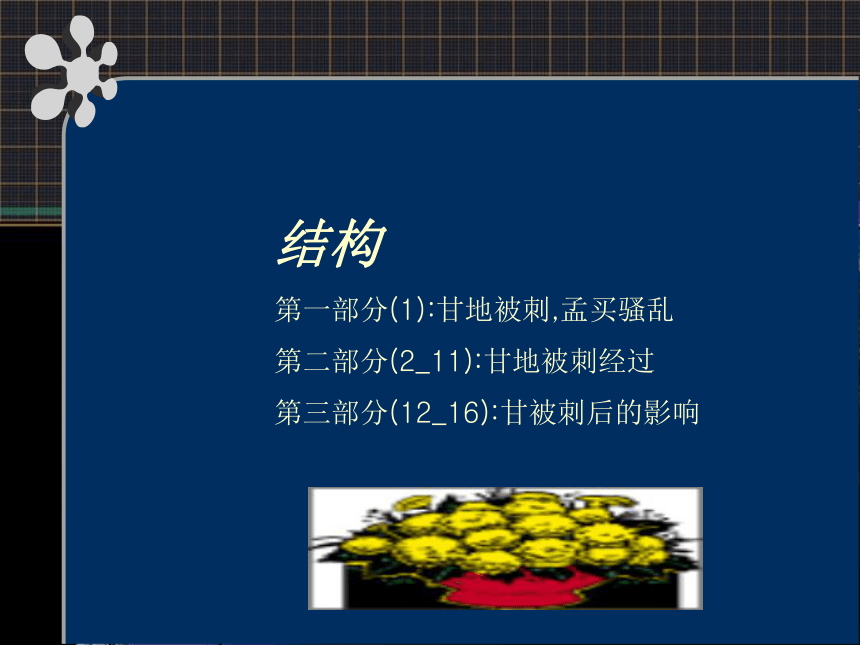 结构

第一部分(1):甘地被刺,孟买骚乱

第二部分(2_11):甘地被刺经过

第三部分(12_16):甘被刺后的影响